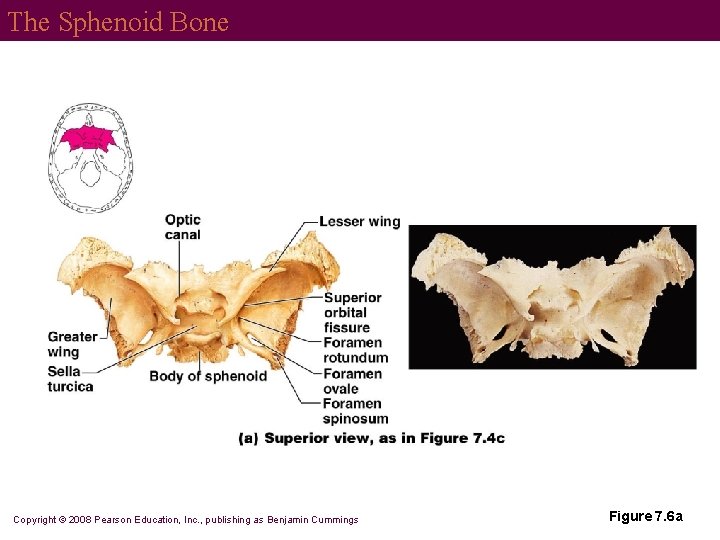 The Sphenoid Bone

Optic canal

Lesser wing

Superior orbital fissure

Foramen rotundum

Foramen ovale

Foramen spinosum

Greater wing

Sella turcica

Body of sphenoid

(a) Superior view, as in Figure 7.4c

Copyright © 2008 Pearson Education, Inc., publishing as Benjamin Cummings

Figure 7.6a